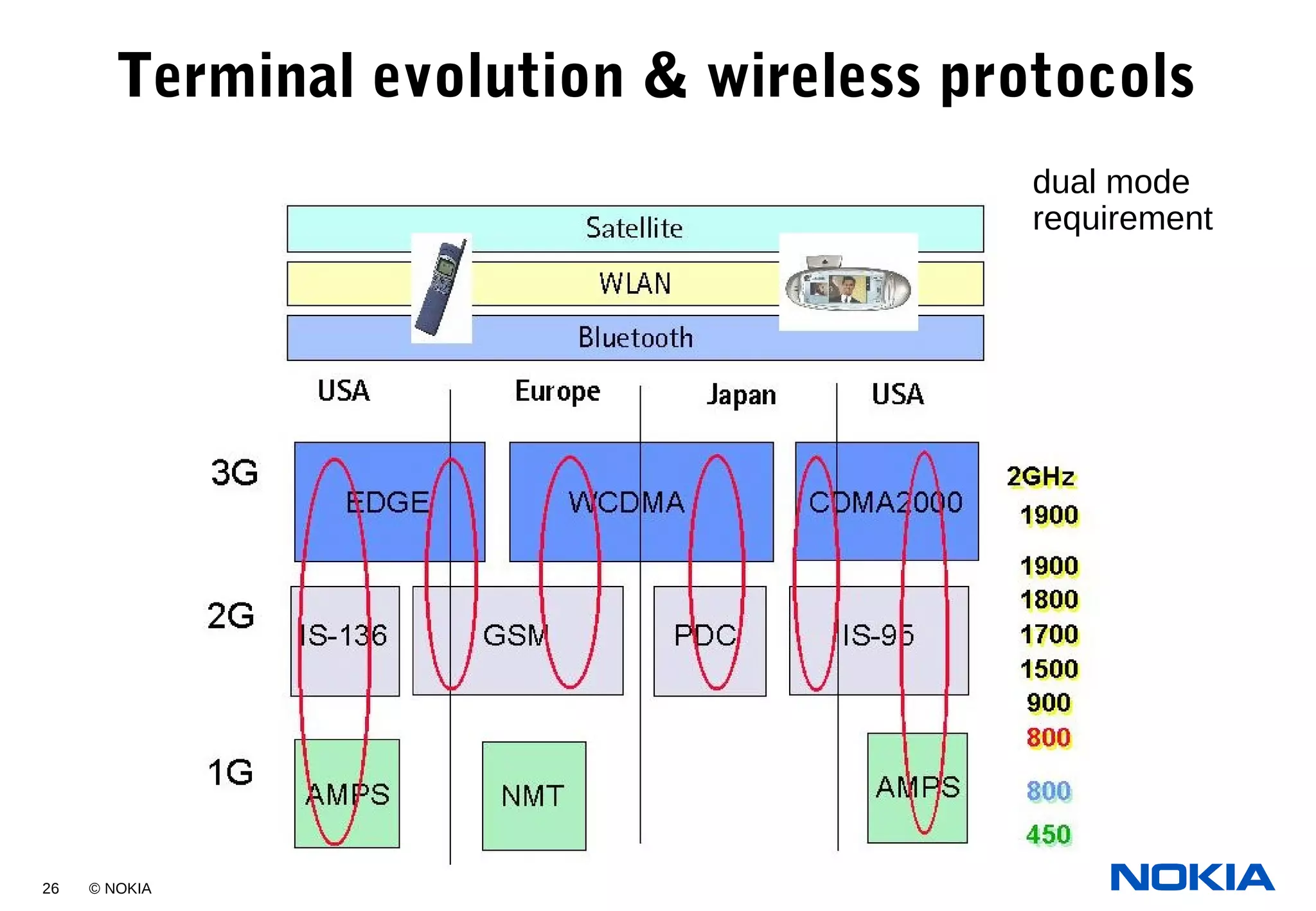 Terminal evolution & wireless protocols

dual mode requirement

Satellite

WLAN

Bluetooth

USA

Europe

Japan

USA

3G

EDGE

WCDMA

CDMA2000

2G

IS-136

GSM

PDC

IS-95

1G

AMPS

NMT

AMPS

2GHz
1900
1900
1800
1700
1500
900
800
800
450

26 © NOKIA

NOKIA